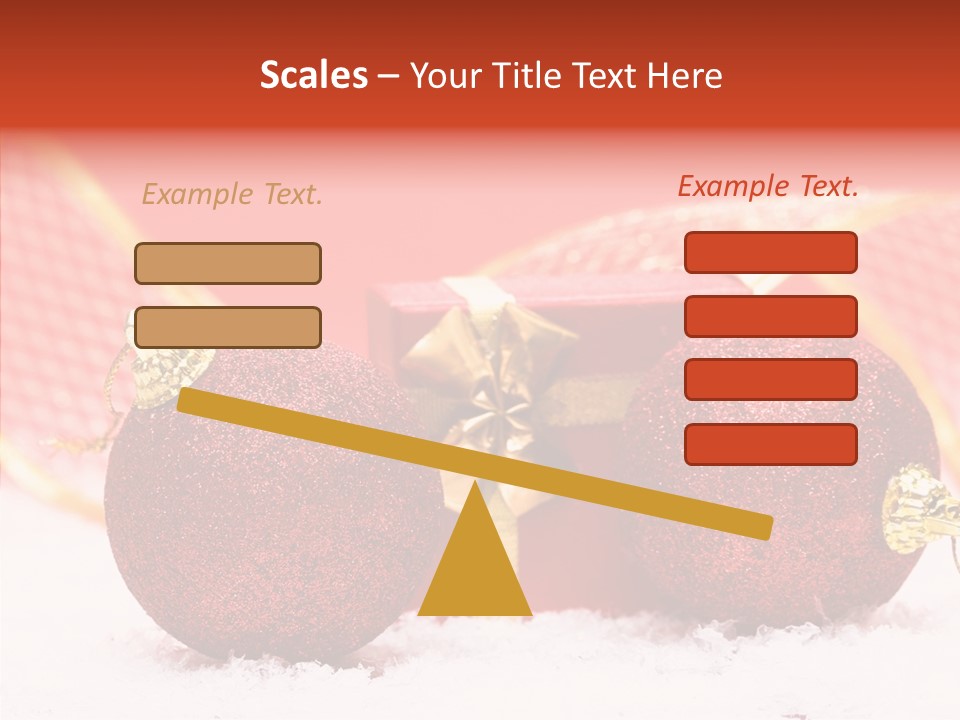 Scales – Your Title Text Here

Example Text.

Example Text.